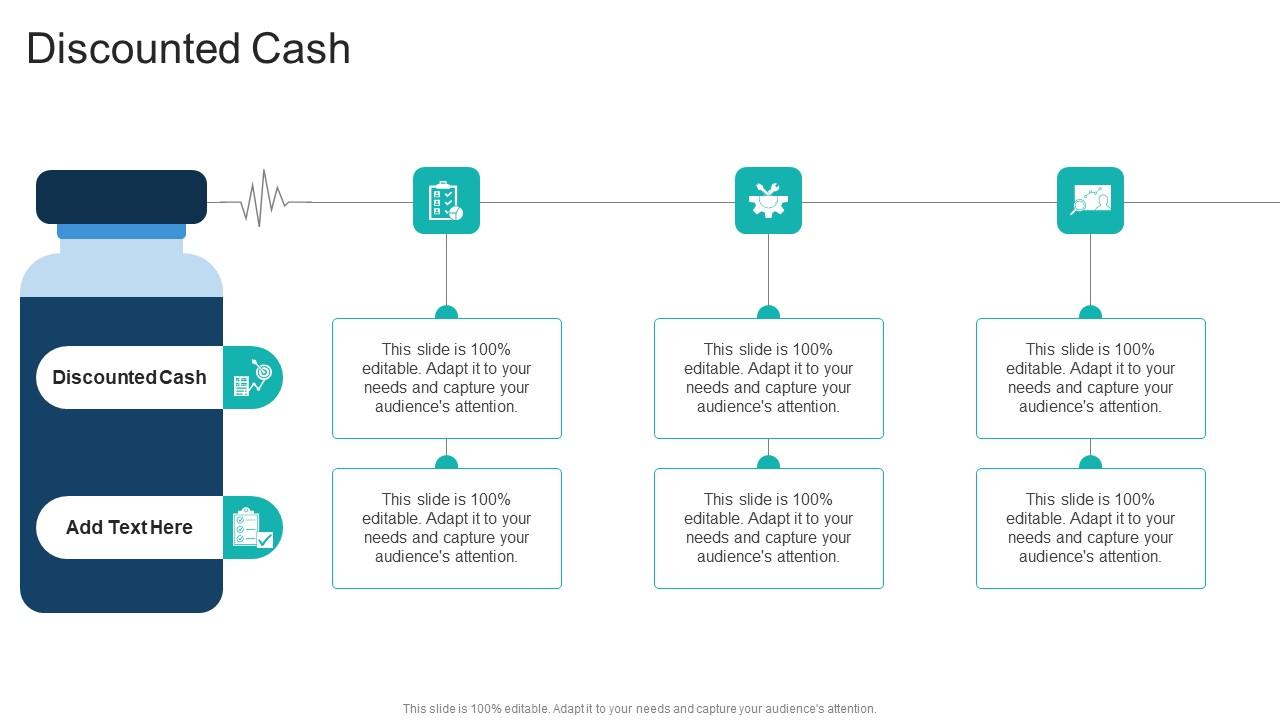 Discounted Cash

Discounted Cash

Add Text Here

This slide is 100% editable. Adapt it to your needs and capture your audience's attention.

This slide is 100% editable. Adapt it to your needs and capture your audience's attention.

This slide is 100% editable. Adapt it to your needs and capture your audience's attention.

This slide is 100% editable. Adapt it to your needs and capture your audience's attention.

This slide is 100% editable. Adapt it to your needs and capture your audience's attention.

This slide is 100% editable. Adapt it to your needs and capture your audience's attention.

This slide is 100% editable. Adapt it to your needs and capture your audience's attention.